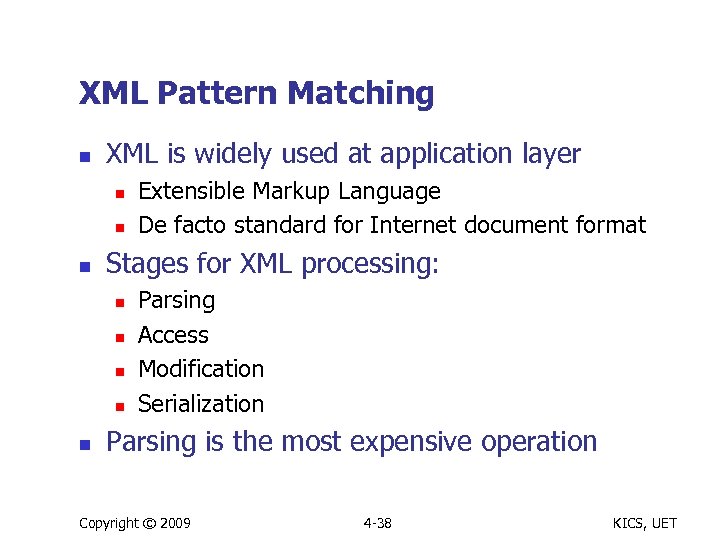 XML Pattern Matching

- XML is widely used at application layer
  - Extensible Markup Language
  - De facto standard for Internet document format
- Stages for XML processing:
  - Parsing
  - Access
  - Modification
  - Serialization
- Parsing is the most expensive operation

Copyright © 2009 4-38 KICS, UET